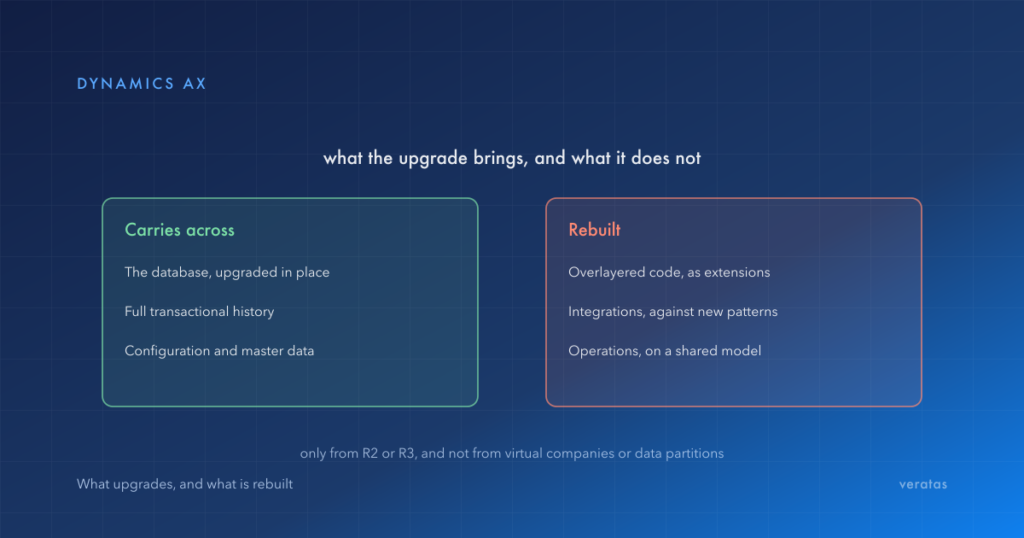 DYNAMICS AX

what the upgrade brings, and what it does not

Carries across

The database, upgraded in place

Full transactional history

Configuration and master data

Rebuilt

Overlayered code, as extensions

Integrations, against new patterns

Operations, on a shared model

only from R2 or R3, and not from virtual companies or data partitions

What upgrades, and what is rebuilt

veratas